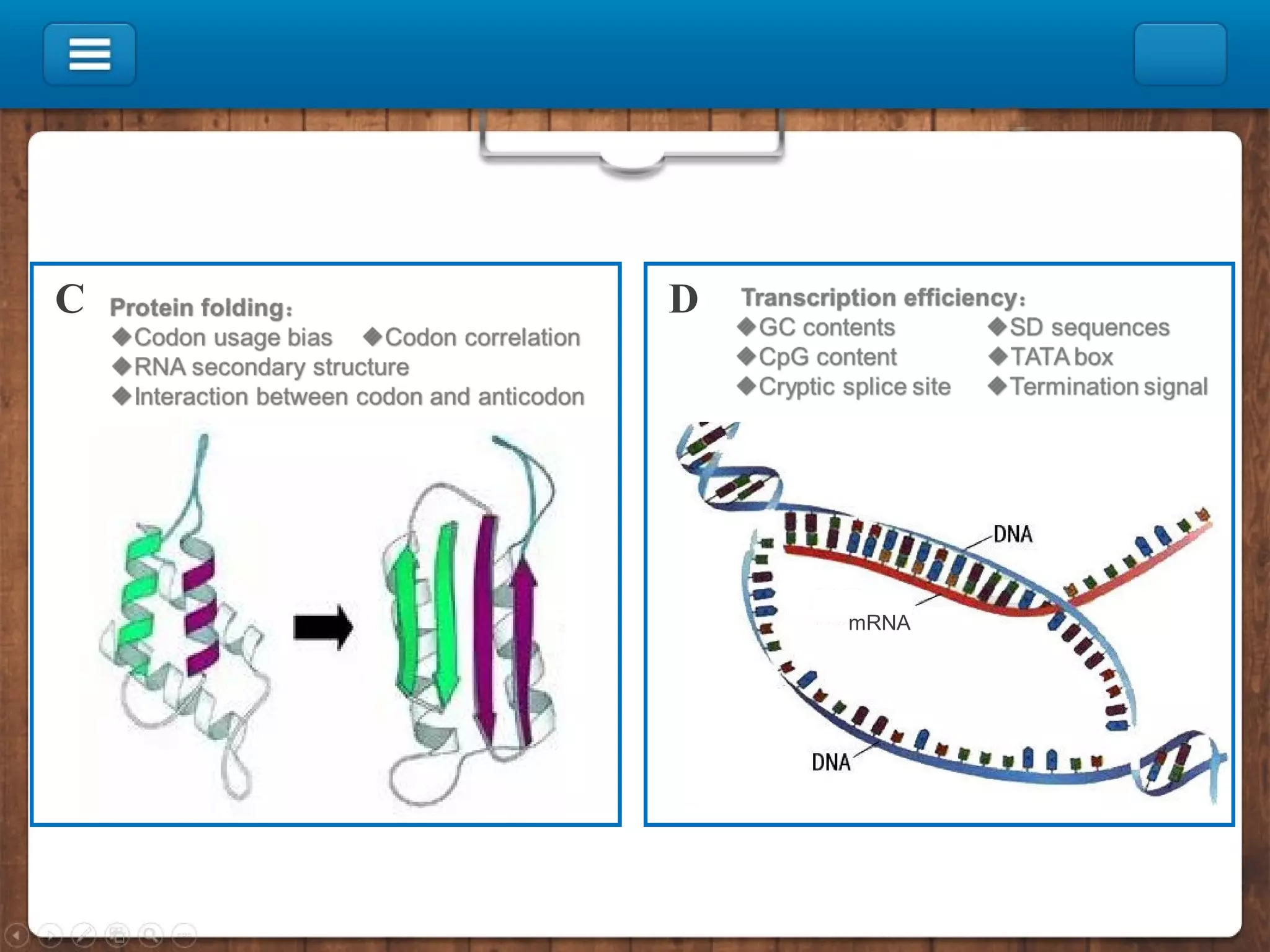 C

Protein folding:
◆Codon usage bias ◆Codon correlation
◆RNA secondary structure
◆Interaction between codon and anticodon

D

Transcription efficiency:
◆GC contents
◆CpG content
◆Cryptic splice site
◆SD sequences
◆TATA box
◆Termination signal

DNA
mRNA
DNA